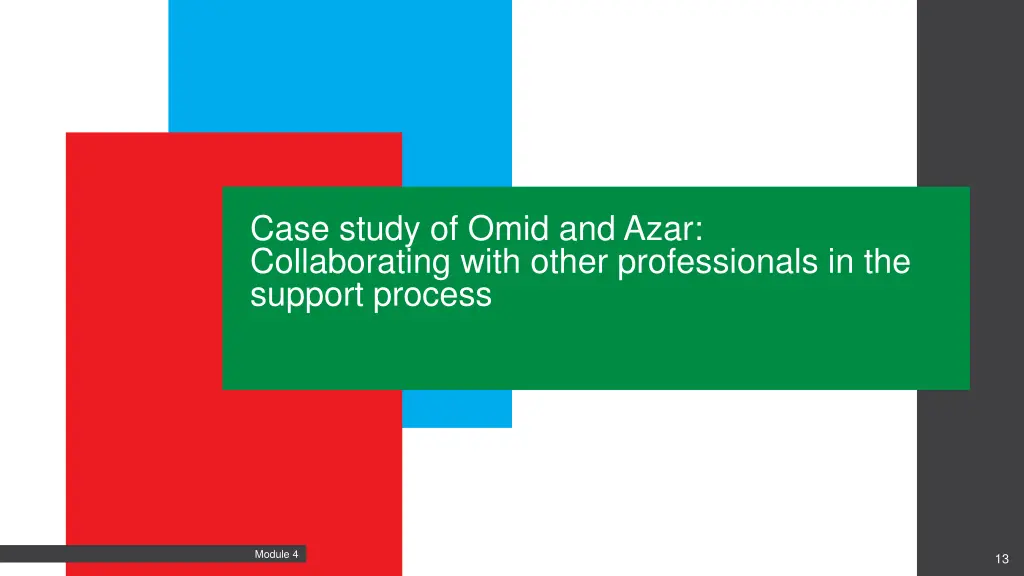 Case study of Omid and Azar:
Collaborating with other professionals in the support process

Module 4

13